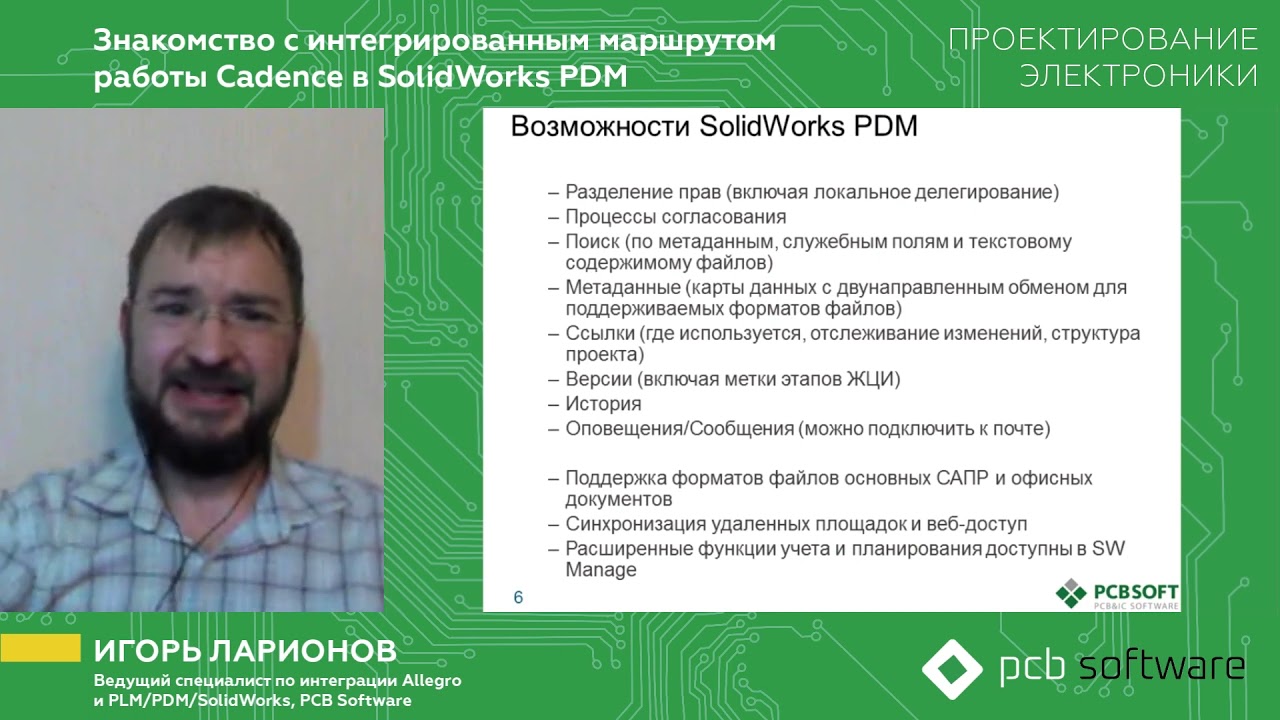 Знакомство с интегрированным маршрутом работы Cadence в SolidWorks PDM

ПРОЕКТИРОВАНИЕ ЭЛЕКТРОНИКИ

Возможности SolidWorks PDM

– Разделение прав (включая локальное делегирование)
– Процессы согласования
– Поиск (по метаданным, служебным полям и текстовому содержимому файлов)
– Метаданные (карты данных с двунаправленным обменом для поддерживаемых форматов файлов)
– Ссылки (где используется, отслеживание изменений, структура проекта)
– Версии (включая метки этапов ЖЦИ)
– История
– Оповещения/Сообщения (можно подключить к почте)

– Поддержка форматов файлов основных САПР и офисных документов
– Синхронизация удаленных площадок и веб-доступ
– Расширенные функции учета и планирования доступны в SW Manage

6

PCBSOFT
PCB&IC SOFTWARE

ИГОРЬ ЛАРИОНОВ
Ведущий специалист по интеграции Allegro и PLM/PDM/SolidWorks, PCB Software

pcb software